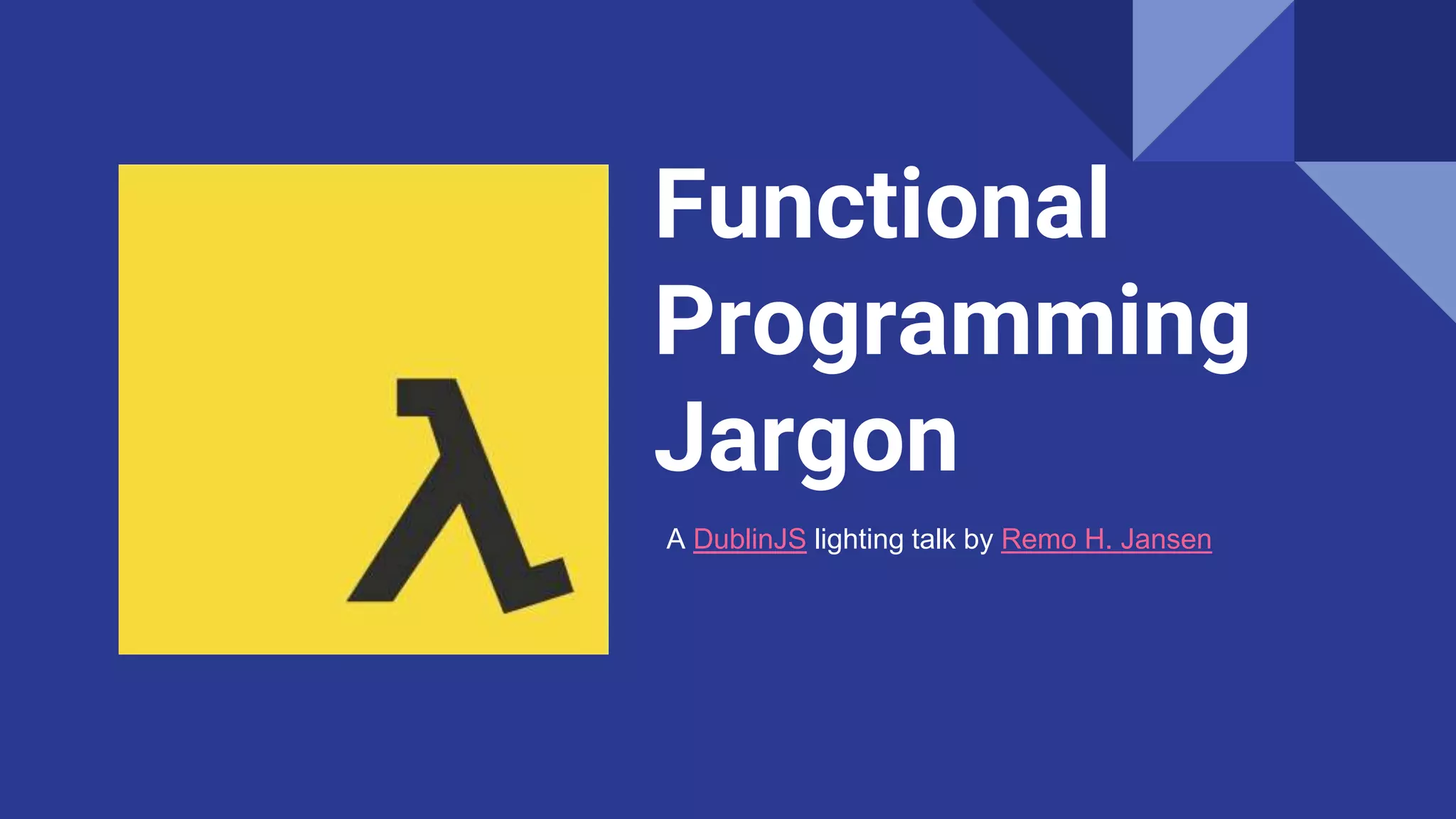 λ

Functional Programming Jargon

A DublinJS lighting talk by Remo H. Jansen